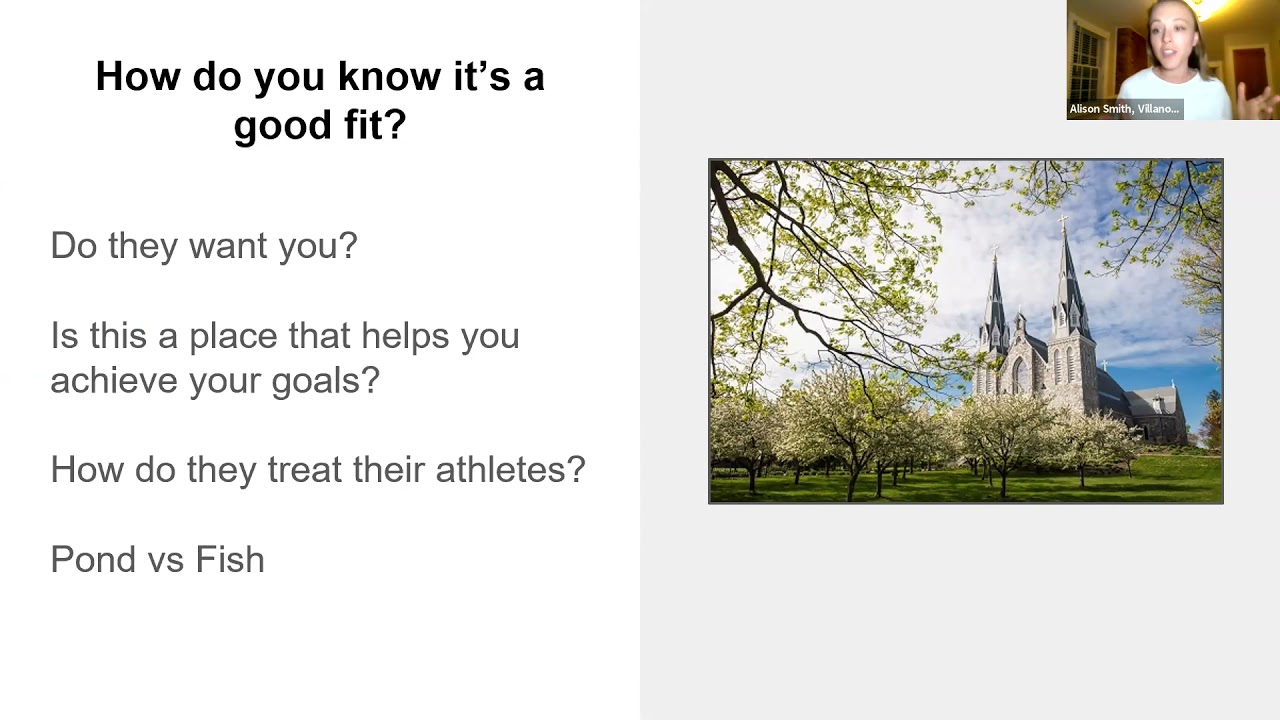 How do you know it's a good fit?

Do they want you?

Is this a place that helps you achieve your goals?

How do they treat their athletes?

Pond vs Fish

Alison Smith, Villano...